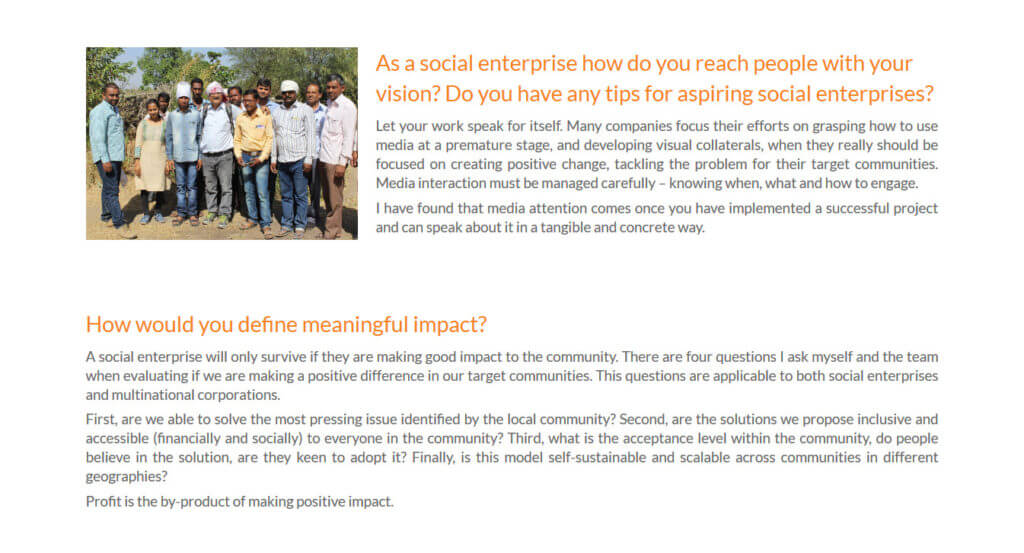 As a social enterprise how do you reach people with your vision? Do you have any tips for aspiring social enterprises?

Let your work speak for itself. Many companies focus their efforts on grasping how to use media at a premature stage, and developing visual collaterals, when they really should be focused on creating positive change, tackling the problem for their target communities. Media interaction must be managed carefully – knowing when, what and how to engage.

I have found that media attention comes once you have implemented a successful project and can speak about it in a tangible and concrete way.

How would you define meaningful impact?

A social enterprise will only survive if they are making good impact to the community. There are four questions I ask myself and the team when evaluating if we are making a positive difference in our target communities. This questions are applicable to both social enterprises and multinational corporations.

First, are we able to solve the most pressing issue identified by the local community? Second, are the solutions we propose inclusive and accessible (financially and socially) to everyone in the community? Third, what is the acceptance level within the community, do people believe in the solution, are they keen to adopt it? Finally, is this model self-sustainable and scalable across communities in different geographies?

Profit is the by-product of making positive impact.